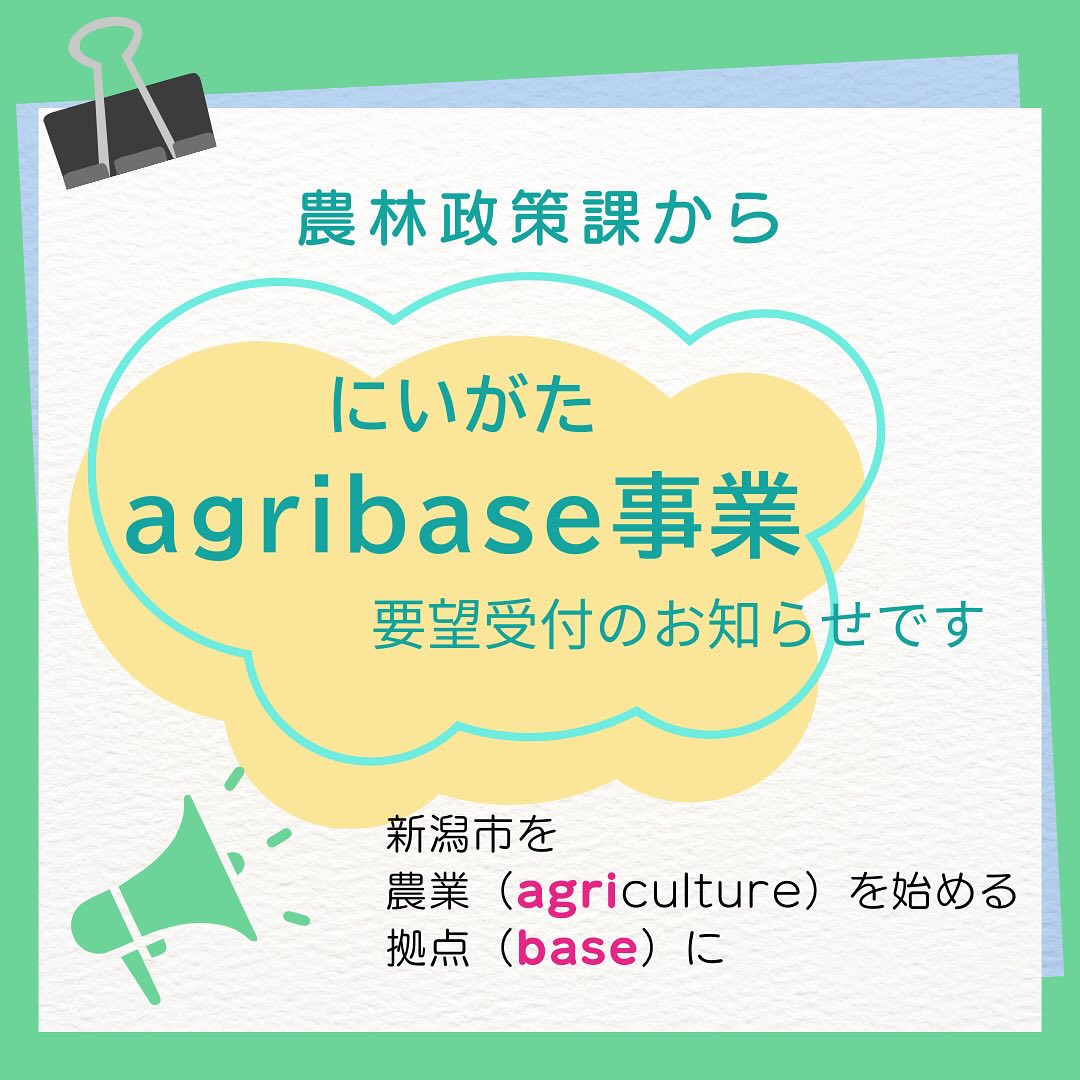 農林政策課から

にいがた
agribase事業
要望受付のお知らせです

新潟市を
農業（agriculture）を始める
拠点（base）に